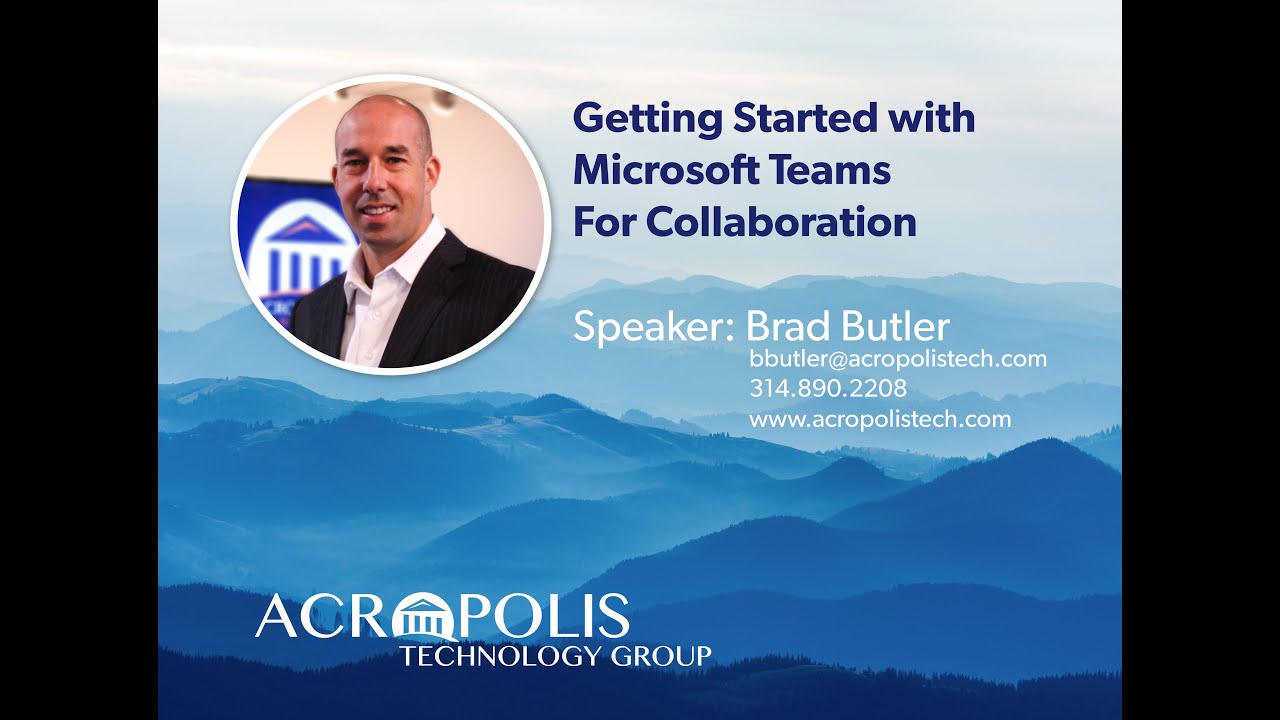 Getting Started with Microsoft Teams For Collaboration

Speaker: Brad Butler
bbutler@acropolistech.com
314.890.2208
www.acropolistech.com

ACROPOLIS
TECHNOLOGY GROUP